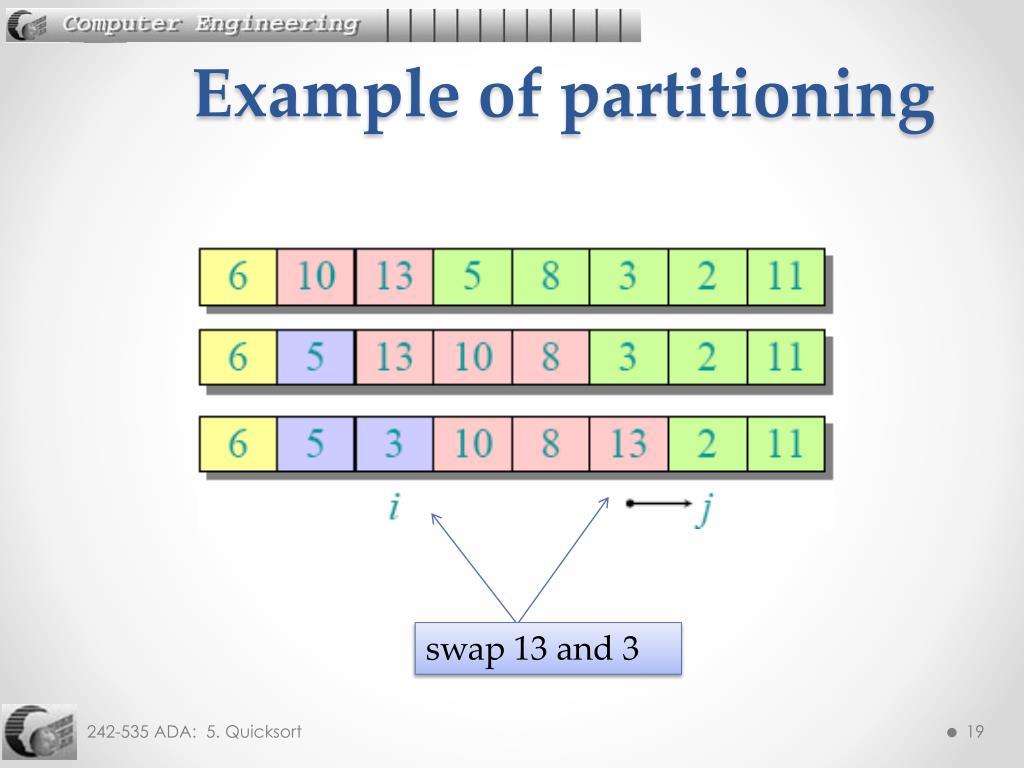 Computer Engineering

Example of partitioning

| 6 | 10 | 13 | 5 | 8 | 3 | 2 | 11 |
|---|---|---|---|---|---|---|---|

| 6 | 5 | 13 | 10 | 8 | 3 | 2 | 11 |
|---|---|---|---|---|---|---|---|

| 6 | 5 | 3 | 10 | 8 | 13 | 2 | 11 |
|---|---|---|---|---|---|---|---|

$i$ $j$

swap 13 and 3

242-535 ADA: 5. Quicksort

19